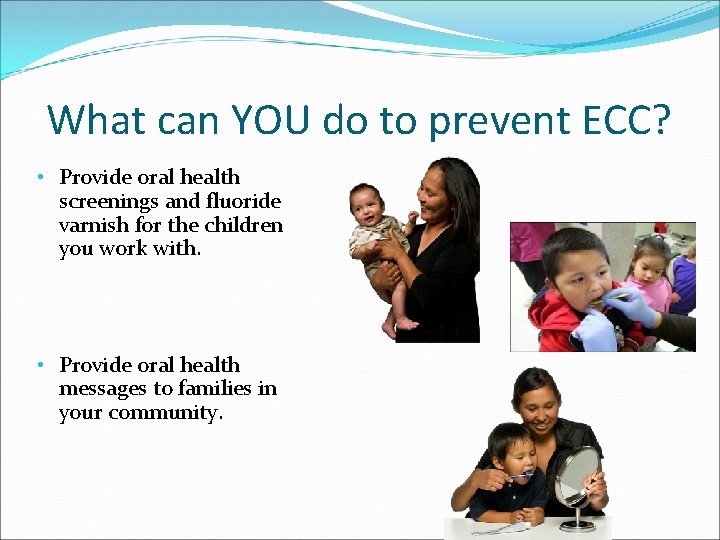 What can YOU do to prevent ECC?

• Provide oral health screenings and fluoride varnish for the children you work with.

• Provide oral health messages to families in your community.